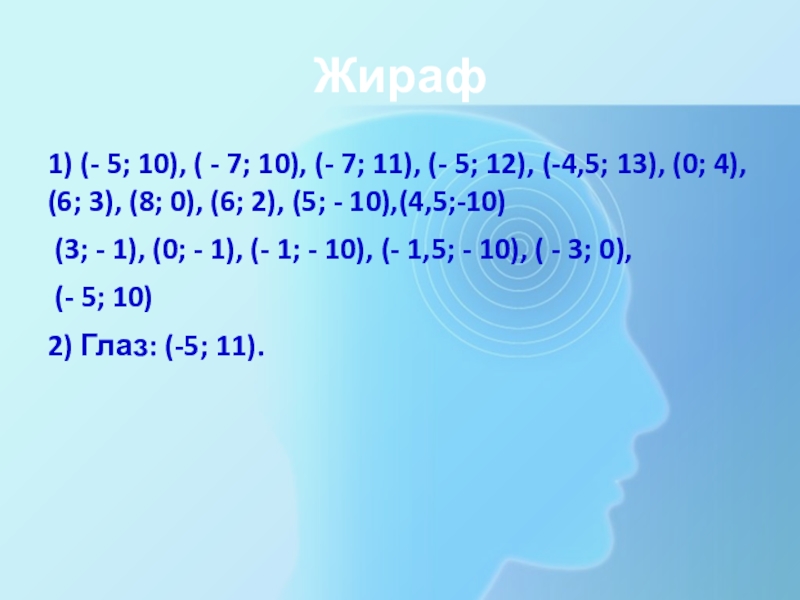 Жираф

1) (- 5; 10), ( - 7; 10), (- 7; 11), (- 5; 12), (-4,5; 13), (0; 4), (6; 3), (8; 0), (6; 2), (5; - 10),(4,5;-10)

(3; - 1), (0; - 1), (- 1; - 10), (- 1,5; - 10), ( - 3; 0),

(- 5; 10)

2) Глаз: (-5; 11).